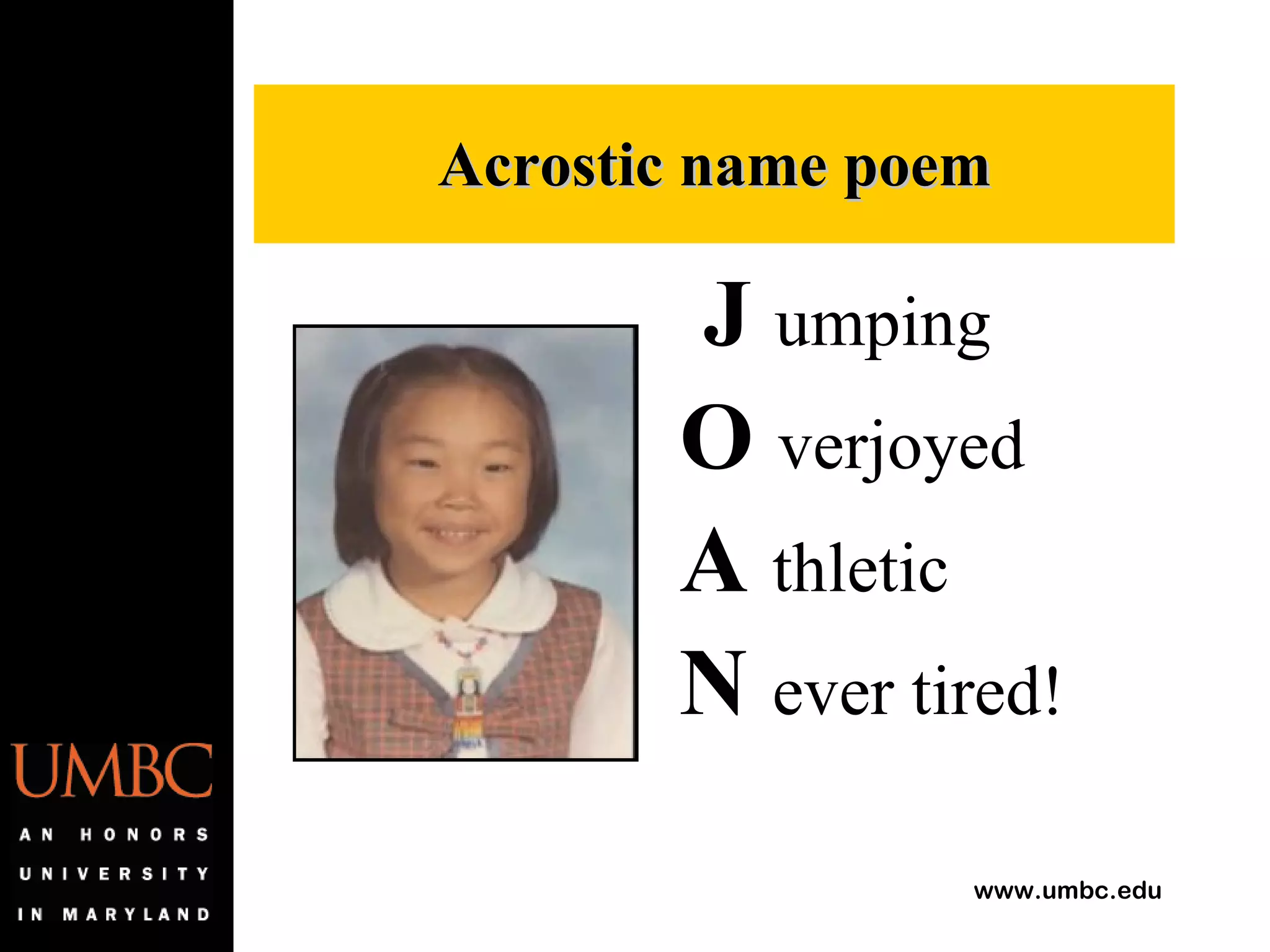 Acrostic name poem

J umping

O verjoyed

A thletic

N ever tired!

UMBC

AN HONORS UNIVERSITY IN MARYLAND

www.umbc.edu